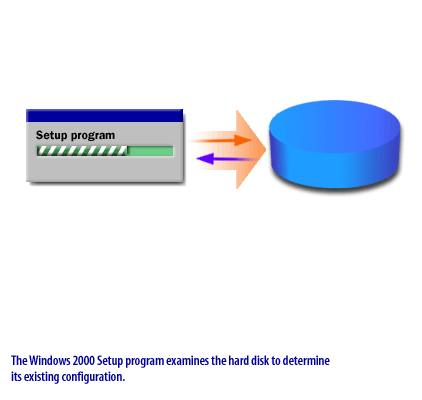 Setup program

The Windows 2000 Setup program examines the hard disk to determine its existing configuration.